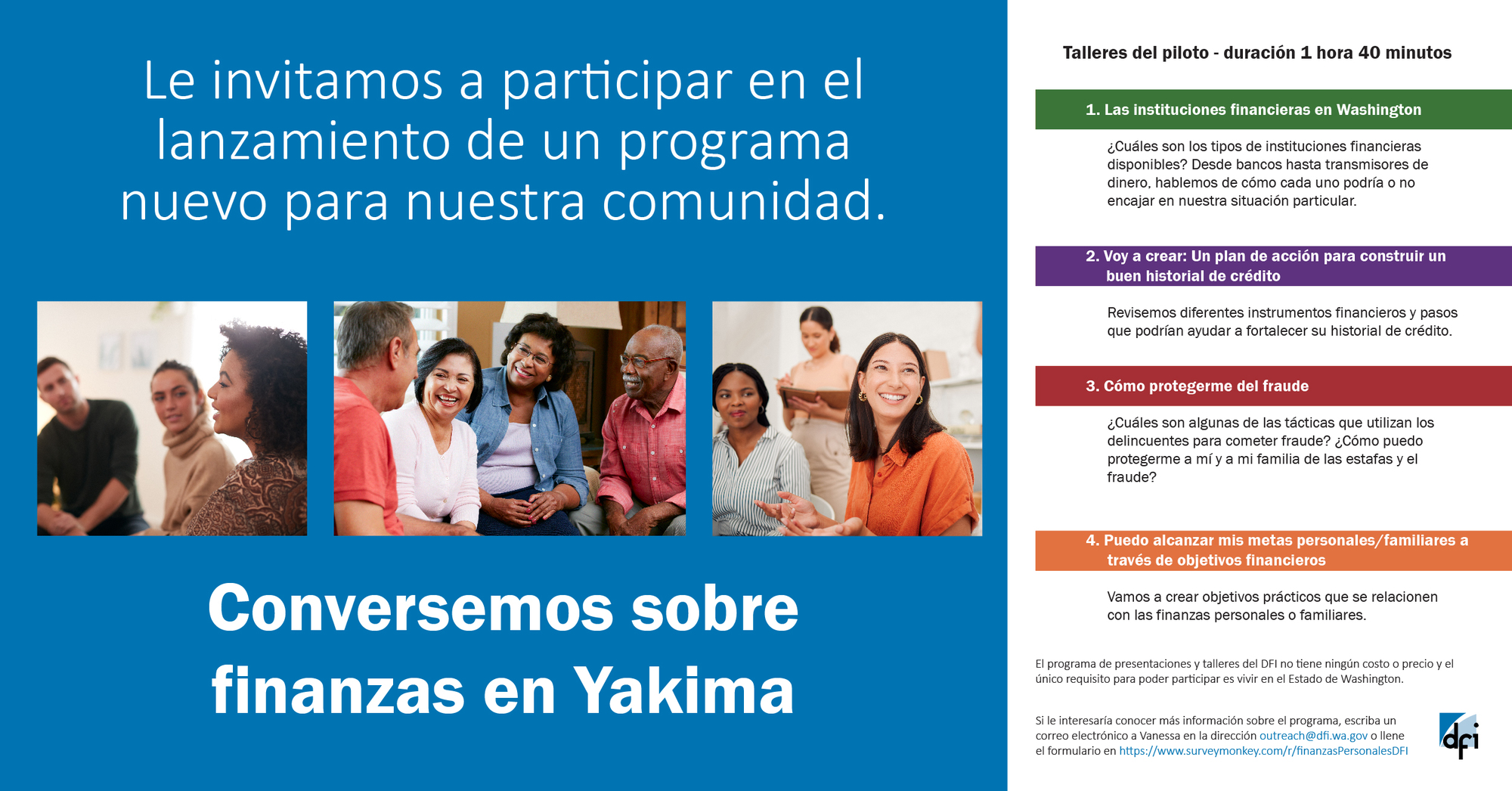 Le invitamos a participar en el lanzamiento de un programa nuevo para nuestra comunidad.

Conversemos sobre finanzas en Yakima

Talleres del piloto - duración 1 hora 40 minutos

1. Las instituciones financieras en Washington

¿Cuáles son los tipos de instituciones financieras disponibles? Desde bancos hasta transmisores de dinero, hablemos de cómo cada uno podría o no encajar en nuestra situación particular.

2. Voy a crear: Un plan de acción para construir un buen historial de crédito

Revisemos diferentes instrumentos financieros y pasos que podrían ayudar a fortalecer su historial de crédito.

3. Cómo protegerme del fraude

¿Cuáles son algunas de las tácticas que utilizan los delincuentes para cometer fraude? ¿Cómo puedo protegerme a mí y a mi familia de las estafas y el fraude?

4. Puedo alcanzar mis metas personales/familiares a través de objetivos financieros

Vamos a crear objetivos prácticos que se relacionen con las finanzas personales o familiares.

El programa de presentaciones y talleres del DFI no tiene ningún costo o precio y el único requisito para poder participar es vivir en el Estado de Washington.

Si le interesaría conocer más información sobre el programa, escriba un correo electrónico a Vanessa en la dirección outreach@dfi.wa.gov o llene el formulario en https://www.surveymonkey.com/r/finanzasPersonalesDFI

dfi